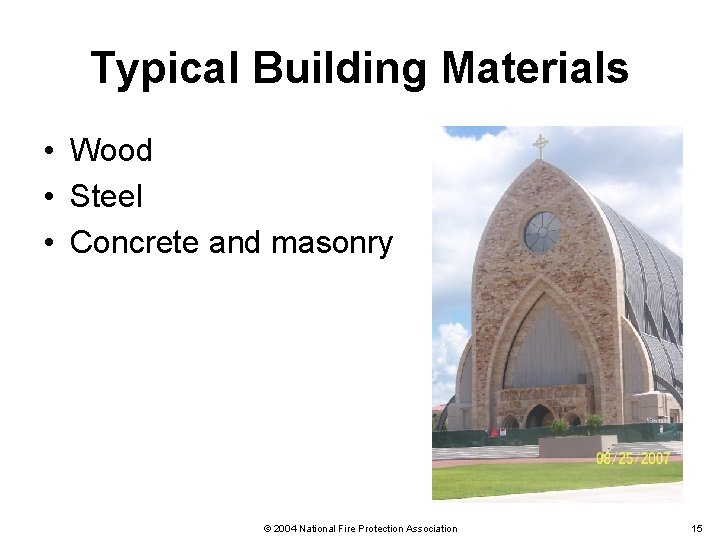 Typical Building Materials

• Wood
• Steel
• Concrete and masonry

08/25/2007

© 2004 National Fire Protection Association

15